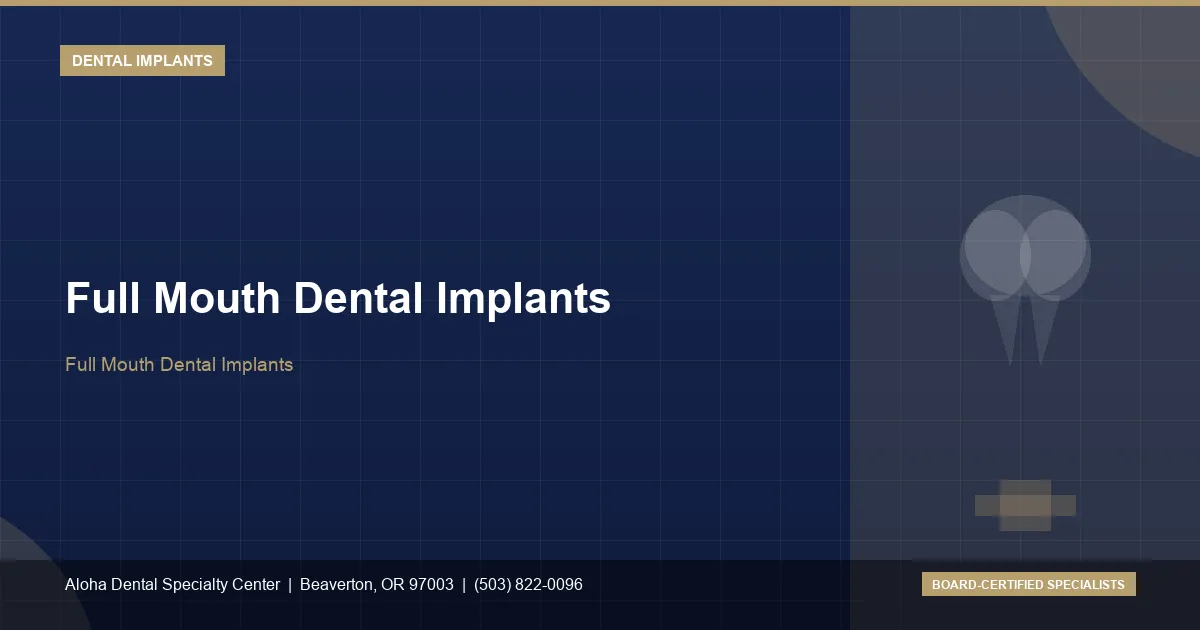 DENTAL IMPLANTS

Full Mouth Dental Implants

Full Mouth Dental Implants

Aloha Dental Specialty Center | Beaverton, OR 97003 | (503) 822-0096

BOARD-CERTIFIED SPECIALISTS